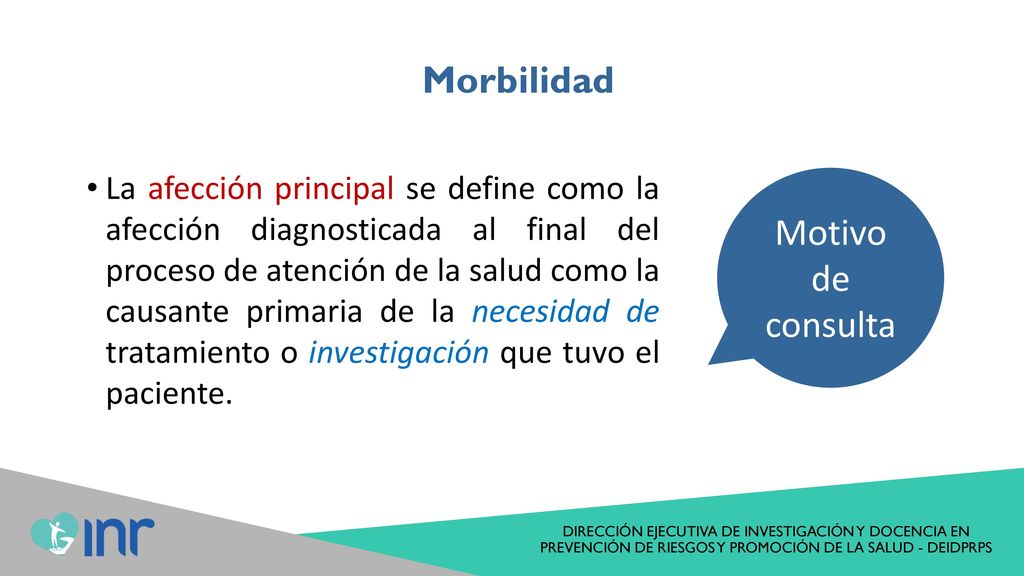 Morbilidad

• La afección principal se define como la afección diagnosticada al final del proceso de atención de la salud como la causante primaria de la necesidad de tratamiento o investigación que tuvo el paciente.

Motivo de consulta

inr

DIRECCIÓN EJECUTIVA DE INVESTIGACIÓN Y DOCENCIA EN PREVENCIÓN DE RIESGOS Y PROMOCIÓN DE LA SALUD - DEIDPRPS